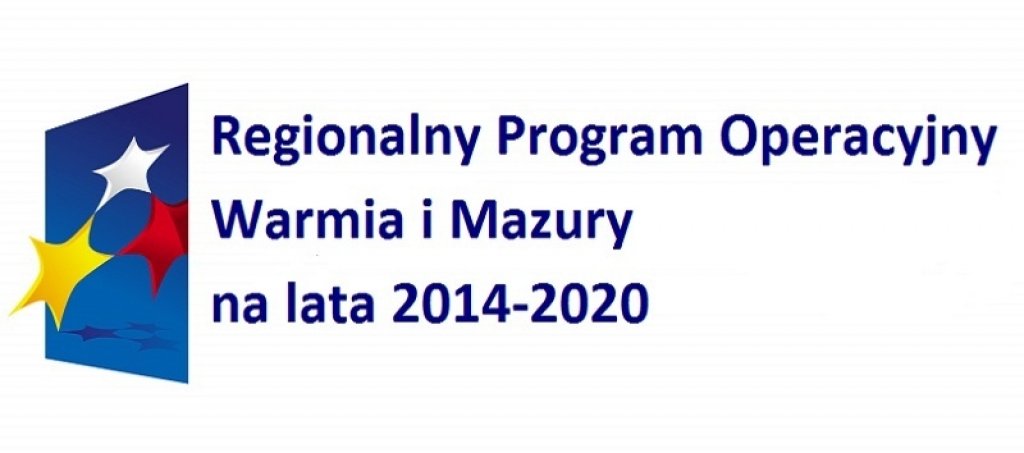 Regionalny Program Operacyjny
Warmia i Mazury
na lata 2014-2020